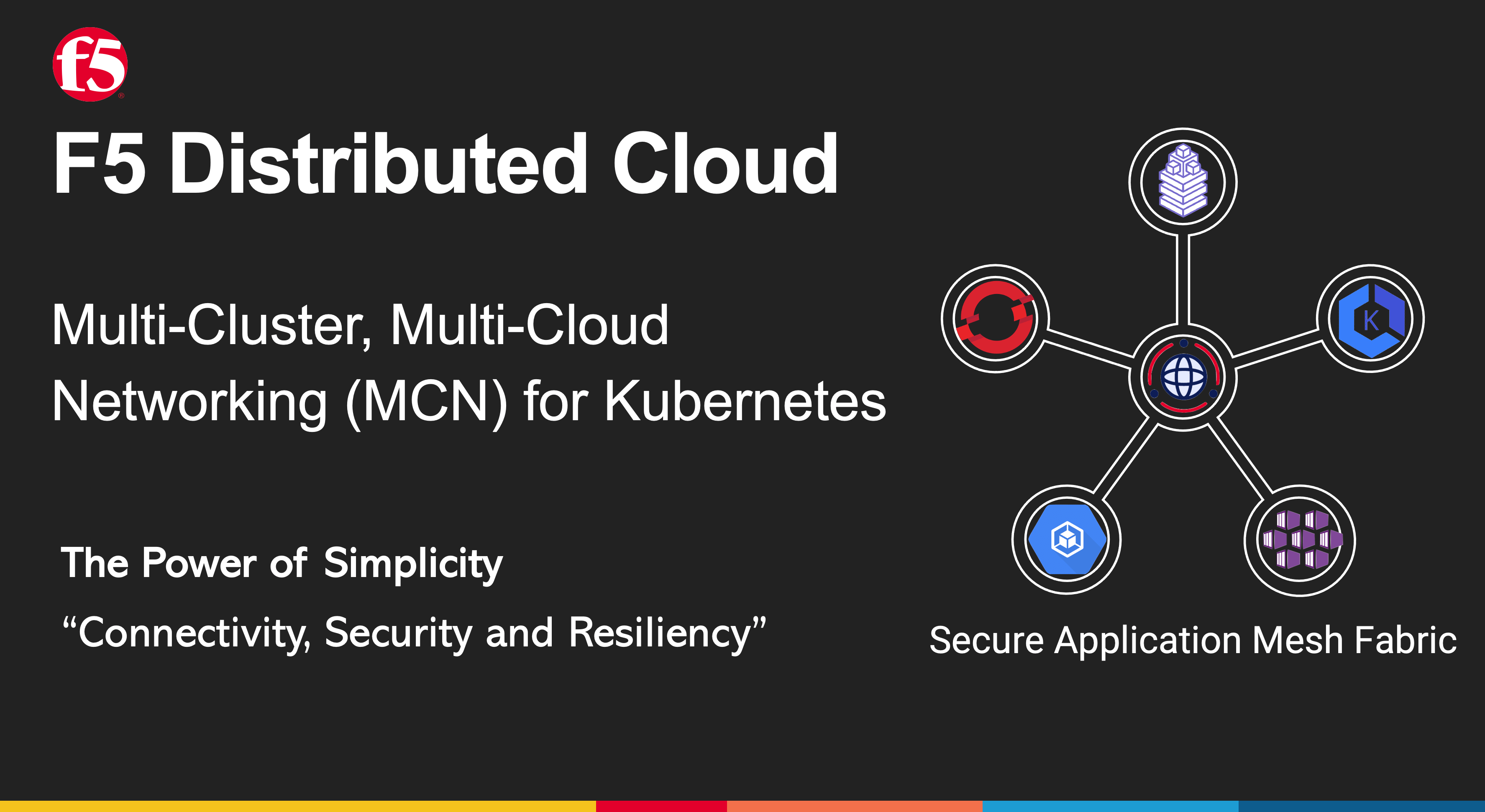 f5

F5 Distributed Cloud

Multi-Cluster, Multi-Cloud Networking (MCN) for Kubernetes

The Power of Simplicity

“Connectivity, Security and Resiliency”

K

Secure Application Mesh Fabric